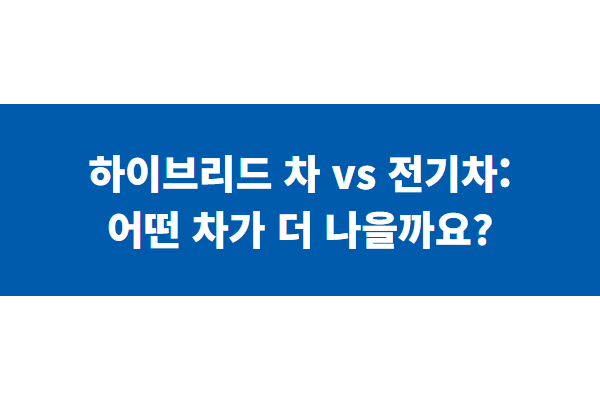 하이브리드 차 vs 전기차:
어떤 차가 더 나을까요?